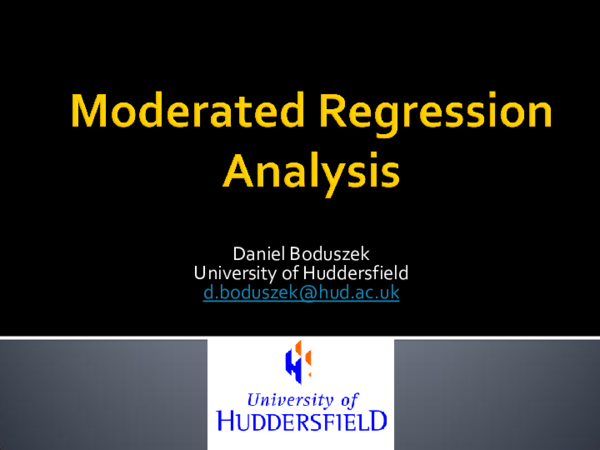 Moderated Regression Analysis

Daniel Boduszek
University of Huddersfield
d.boduszek@hud.ac.uk

University of
HUDDERSFIELD